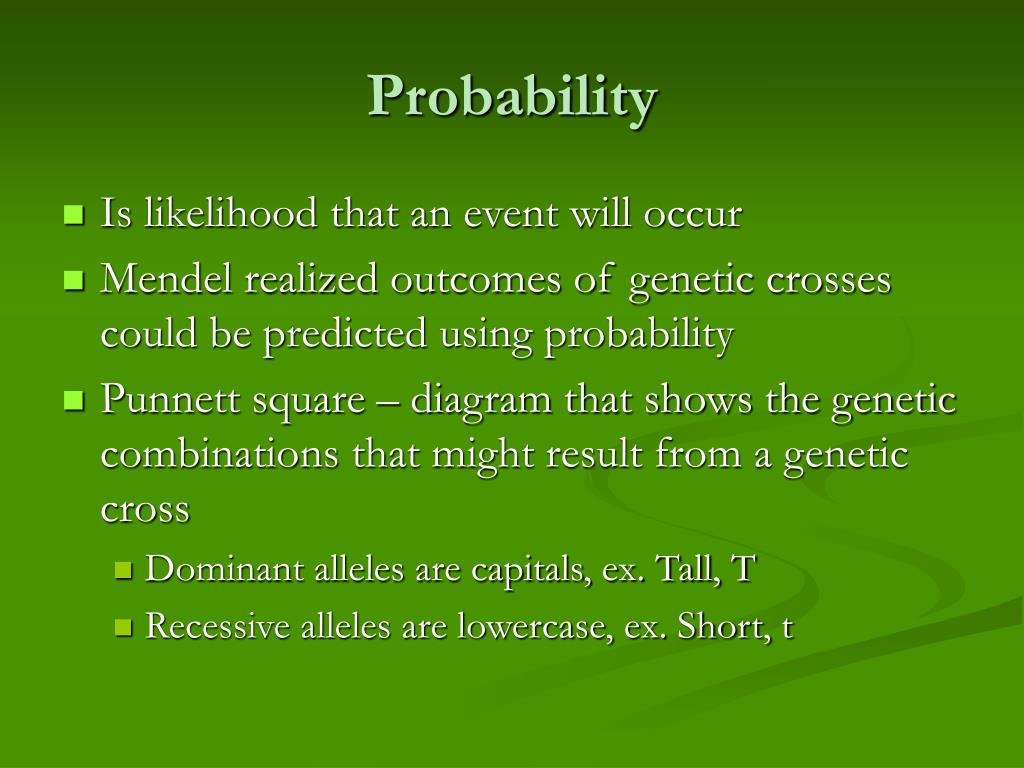 Probability

- Is likelihood that an event will occur
- Mendel realized outcomes of genetic crosses could be predicted using probability
- Punnett square – diagram that shows the genetic combinations that might result from a genetic cross
  - Dominant alleles are capitals, ex. Tall, T
  - Recessive alleles are lowercase, ex. Short, t